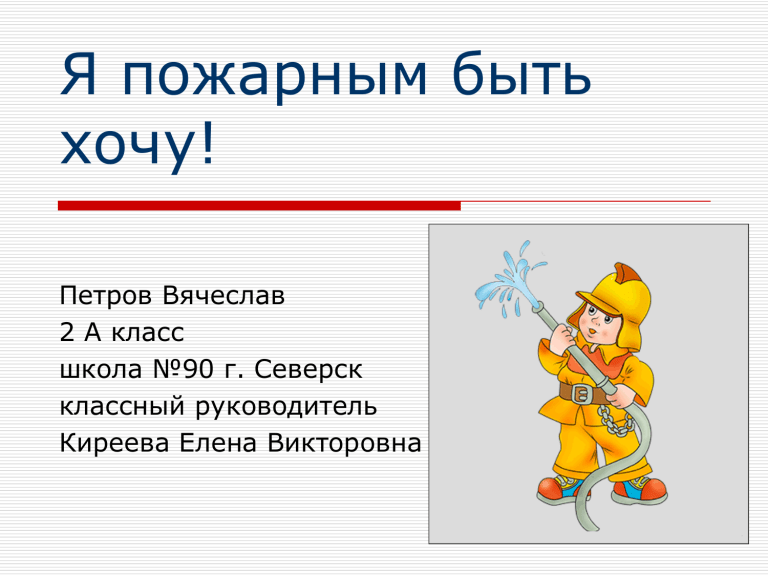 Я пожарным быть хочу!

Петров Вячеслав
2 А класс
школа №90 г. Северск
классный руководитель
Киреева Елена Викторовна